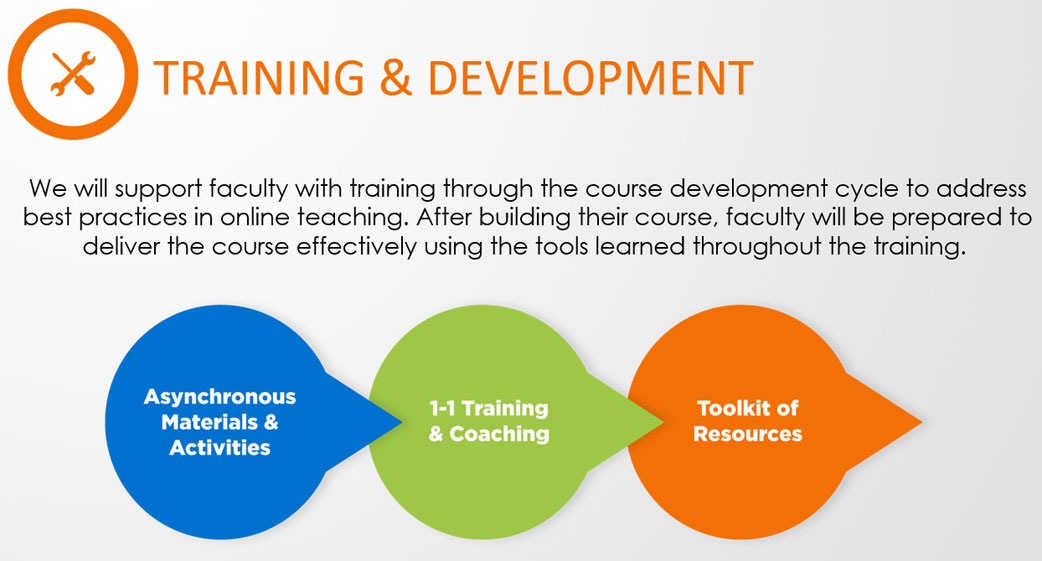 TRAINING & DEVELOPMENT

We will support faculty with training through the course development cycle to address best practices in online teaching. After building their course, faculty will be prepared to deliver the course effectively using the tools learned throughout the training.

Asynchronous Materials & Activities

1-1 Training & Coaching

Toolkit of Resources